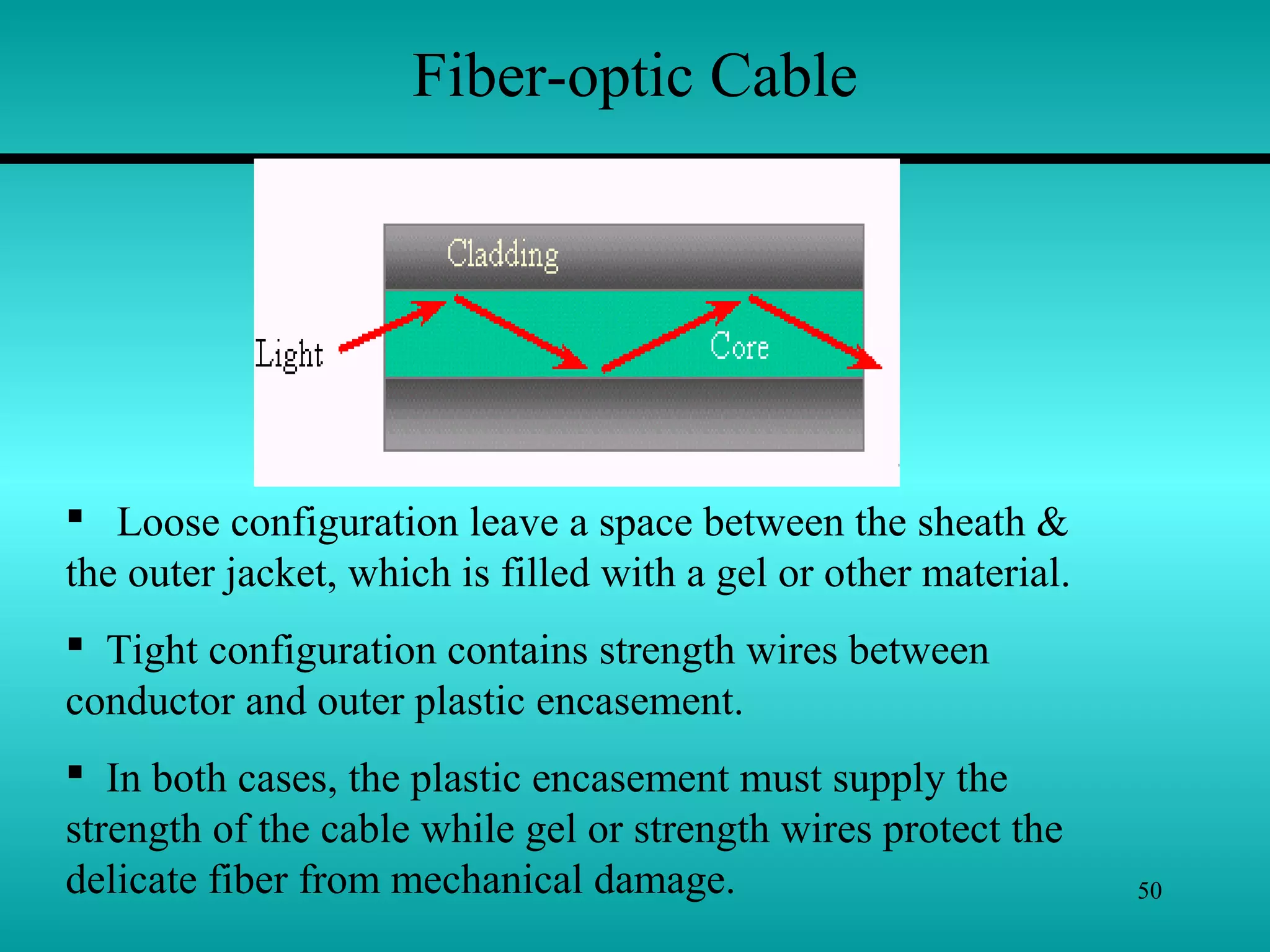 Fiber-optic Cable

Cladding

Light

Core

▪ Loose configuration leave a space between the sheath & the outer jacket, which is filled with a gel or other material.

▪ Tight configuration contains strength wires between conductor and outer plastic encasement.

▪ In both cases, the plastic encasement must supply the strength of the cable while gel or strength wires protect the delicate fiber from mechanical damage.

50